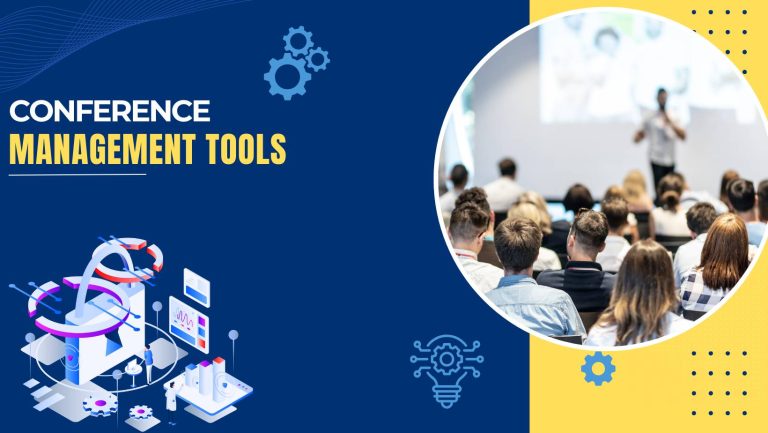 CONFERENCE
MANAGEMENT TOOLS